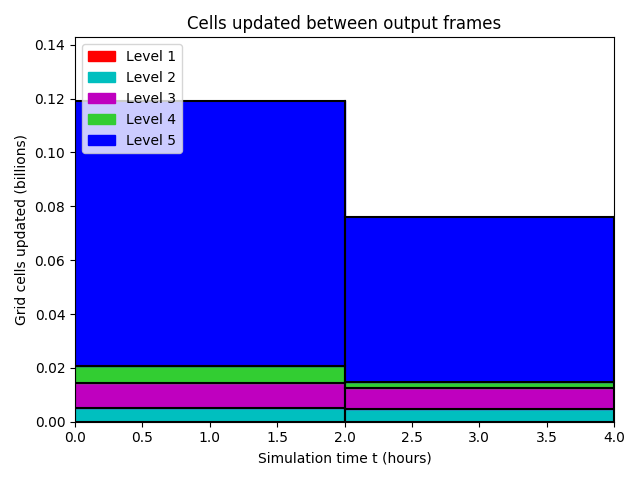 Cells updated between output frames

Level 1
Level 2
Level 3
Level 4
Level 5

Grid cells updated (billions)

0.14
0.12
0.10
0.08
0.06
0.04
0.02
0.00

0.0 0.5 1.0 1.5 2.0 2.5 3.0 3.5 4.0

Simulation time t (hours)